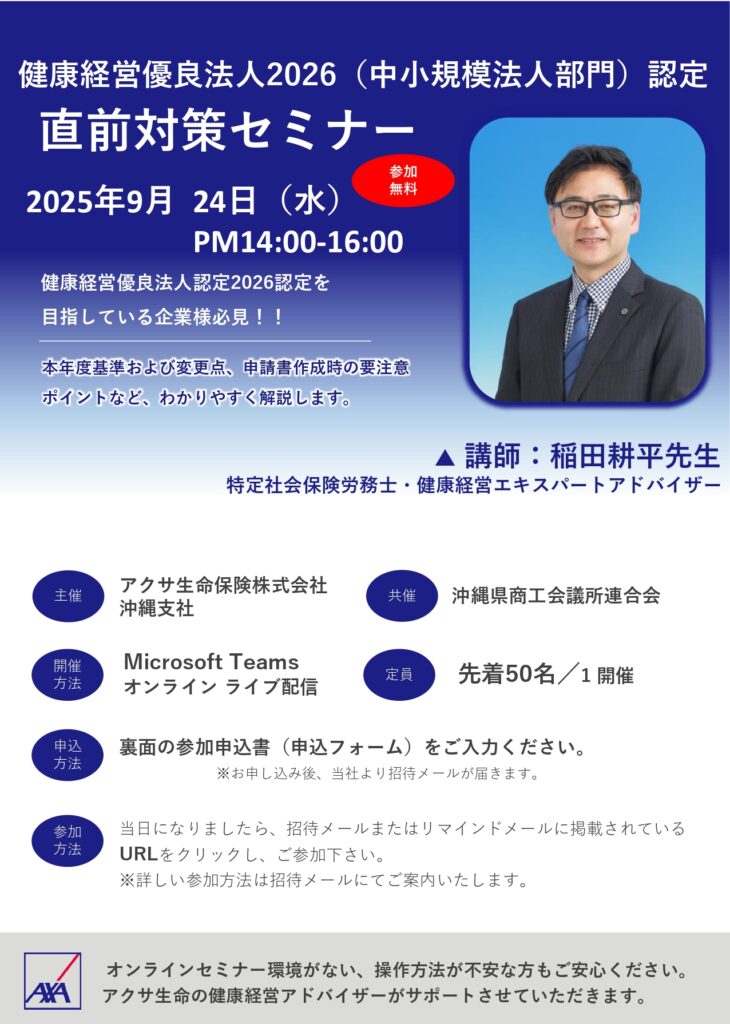 健康経営優良法人2026（中小規模法人部門）認定

直前対策セミナー

参加無料

2025年9月 24日（水）
PM14:00-16:00

健康経営優良法人認定2026認定を目指している企業様必見！！

本年度基準および変更点、申請書作成時の要注意ポイントなど、わかりやすく解説します。

▲ 講師：稲田耕平先生
特定社会保険労務士・健康経営エキスパートアドバイザー

主催
アクサ生命保険株式会社
沖縄支社

共催
沖縄県商工会議所連合会

開催方法
Microsoft Teams
オンライン ライブ配信

定員
先着50名／1 開催

申込方法
裏面の参加申込書（申込フォーム）をご入力ください。
※お申し込み後、当社より招待メールが届きます。

参加方法
当日になりましたら、招待メールまたはリマインドメールに掲載されているURLをクリックし、ご参加下さい。
※詳しい参加方法は招待メールにてご案内いたします。

AXA

オンラインセミナー環境がない、操作方法が不安な方もご安心ください。
アクサ生命の健康経営アドバイザーがサポートさせていただきます。